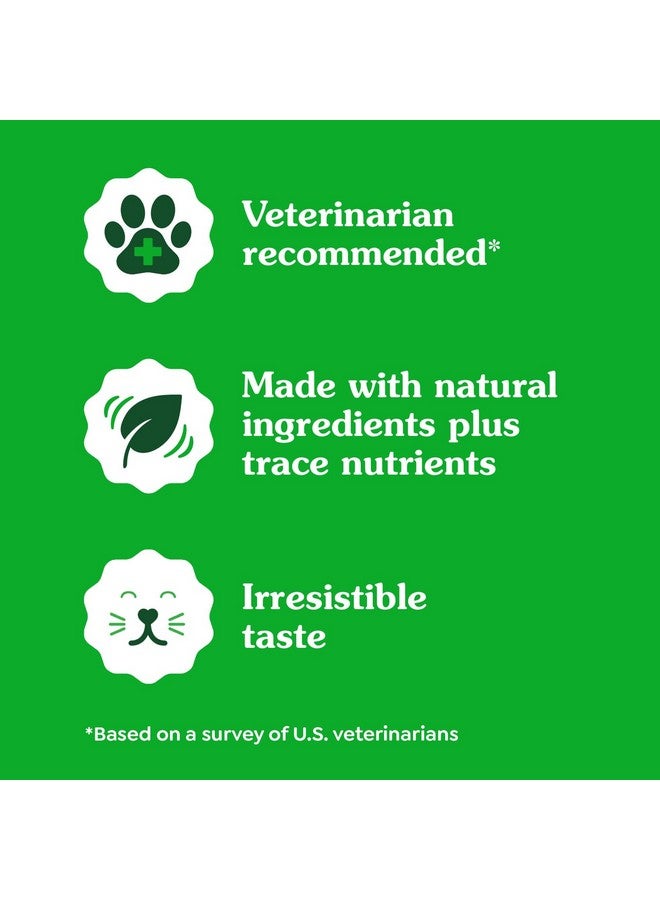 Veterinarian recommended*

Made with natural ingredients plus trace nutrients

Irresistible taste

*Based on a survey of U.S. veterinarians